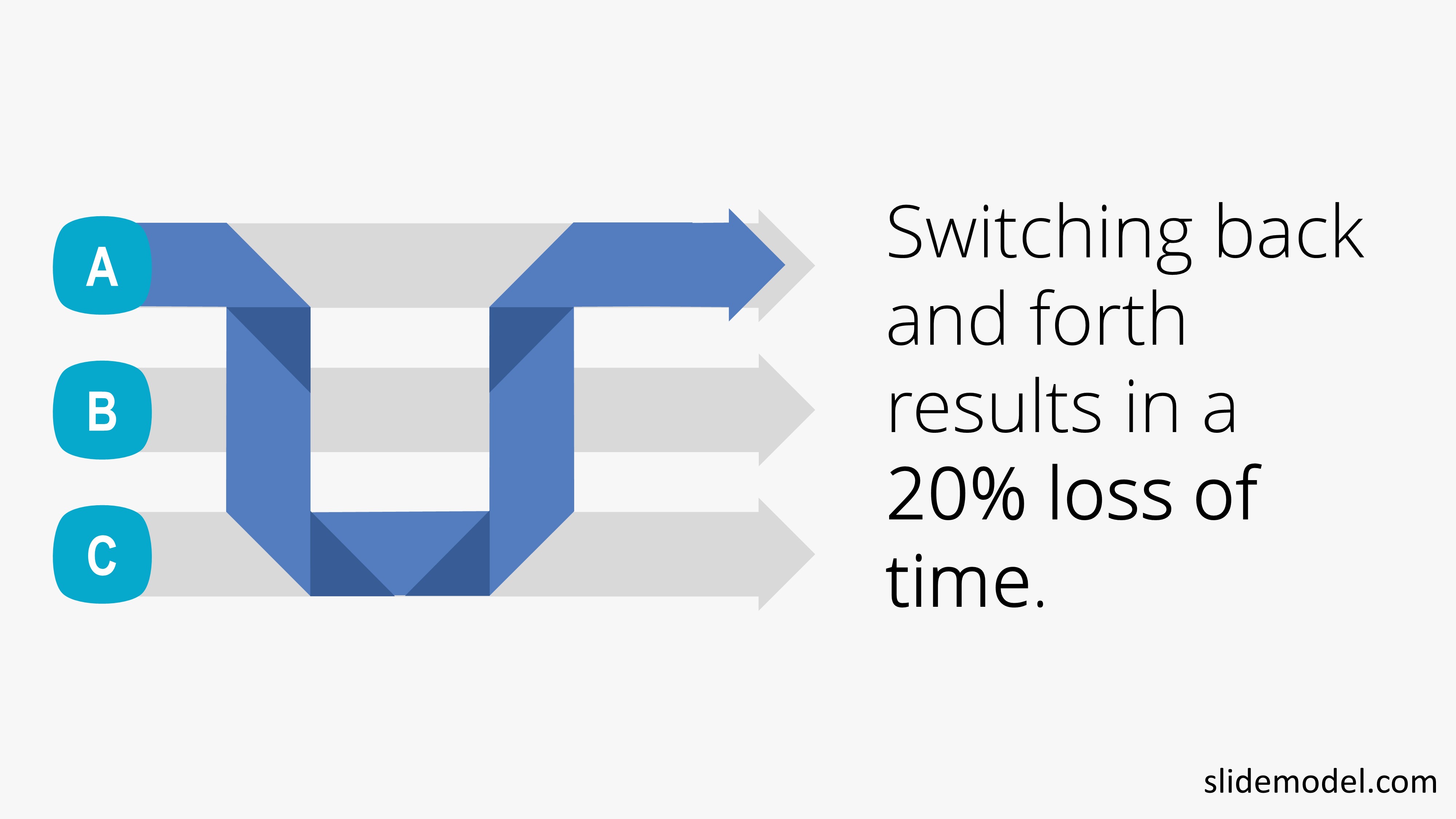 A
B
C

Switching back and forth results in a 20% loss of time.

slidemodel.com